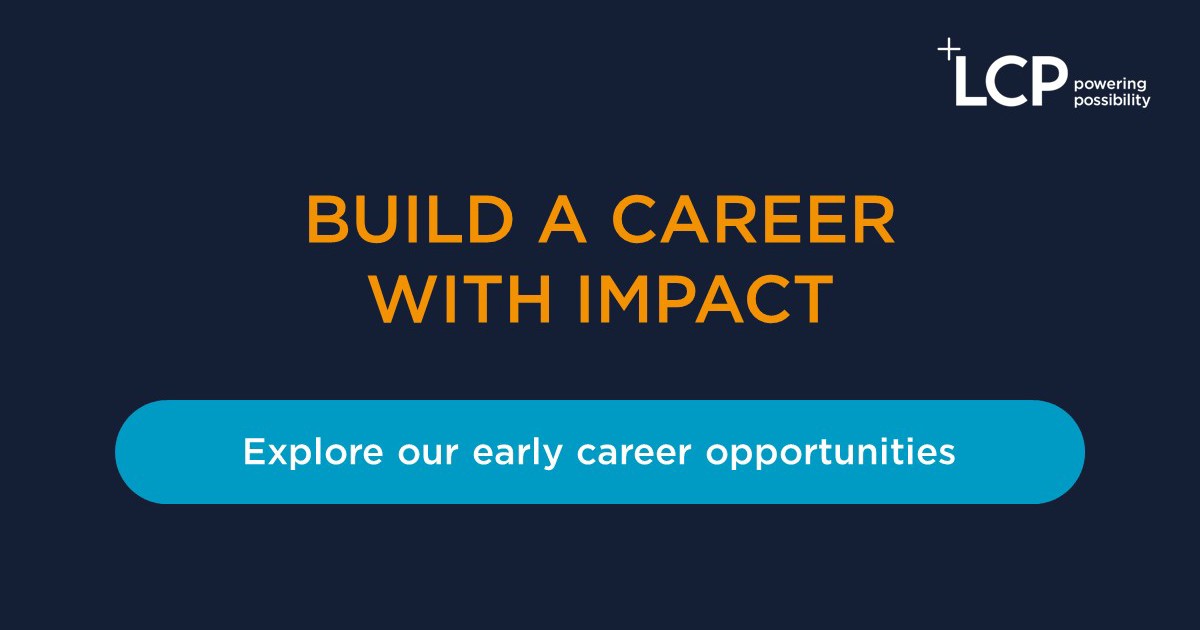 LCP powering possibility

BUILD A CAREER WITH IMPACT

Explore our early career opportunities